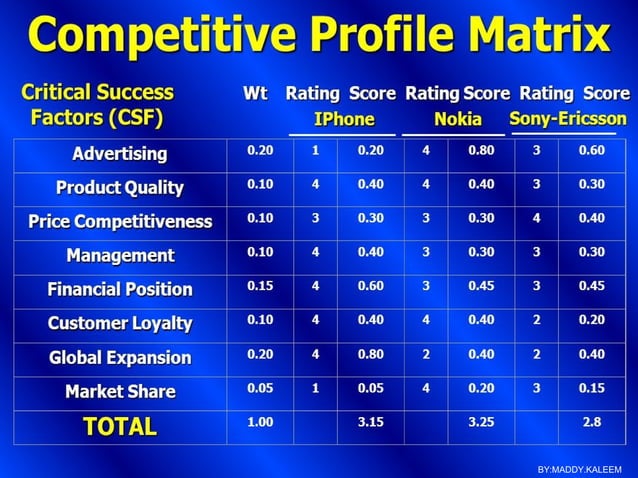 Competitive Profile Matrix

| Critical Success Factors (CSF) | Wt | Rating (IPhone) | Score (IPhone) | Rating (Nokia) | Score (Nokia) | Rating (Sony-Ericsson) | Score (Sony-Ericsson) |
|---|---|---|---|---|---|---|---|
| Advertising | 0.20 | 1 | 0.20 | 4 | 0.80 | 3 | 0.60 |
| Product Quality | 0.10 | 4 | 0.40 | 4 | 0.40 | 3 | 0.30 |
| Price Competitiveness | 0.10 | 3 | 0.30 | 3 | 0.30 | 4 | 0.40 |
| Management | 0.10 | 4 | 0.40 | 3 | 0.30 | 3 | 0.30 |
| Financial Position | 0.15 | 4 | 0.60 | 3 | 0.45 | 3 | 0.45 |
| Customer Loyalty | 0.10 | 4 | 0.40 | 4 | 0.40 | 2 | 0.20 |
| Global Expansion | 0.20 | 4 | 0.80 | 2 | 0.40 | 2 | 0.40 |
| Market Share | 0.05 | 1 | 0.05 | 4 | 0.20 | 3 | 0.15 |
| TOTAL | 1.00 | | 3.15 | | 3.25 | | 2.8 |

BY:MADDY.KALEEM